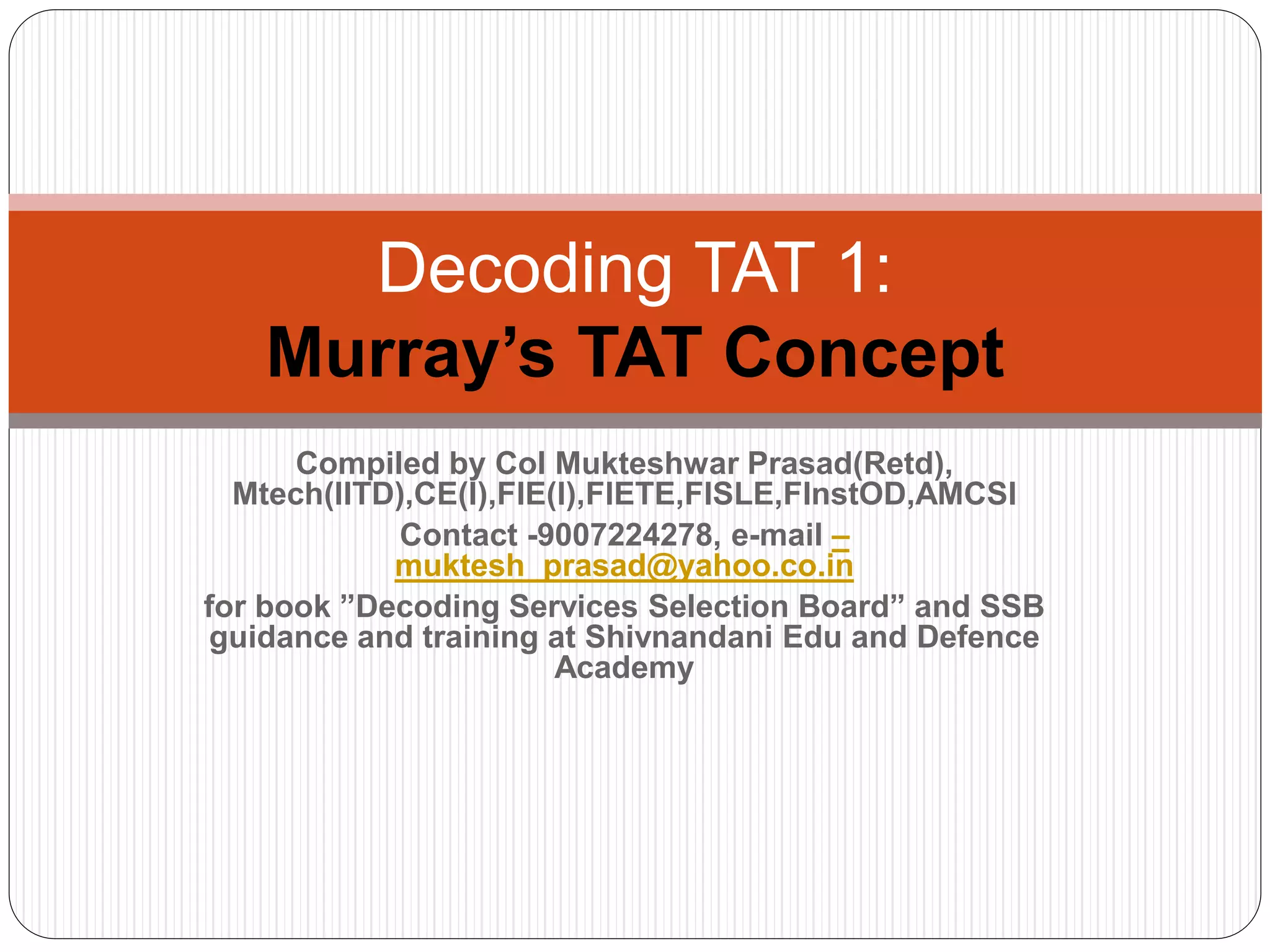 Decoding TAT 1:
Murray’s TAT Concept

Compiled by Col Mukteshwar Prasad(Retd), Mtech(IITD),CE(I),FIE(I),FIETE,FISLE,FInstOD,AMCSI

Contact -9007224278, e-mail – muktesh_prasad@yahoo.co.in

for book ”Decoding Services Selection Board” and SSB guidance and training at Shivnandani Edu and Defence Academy